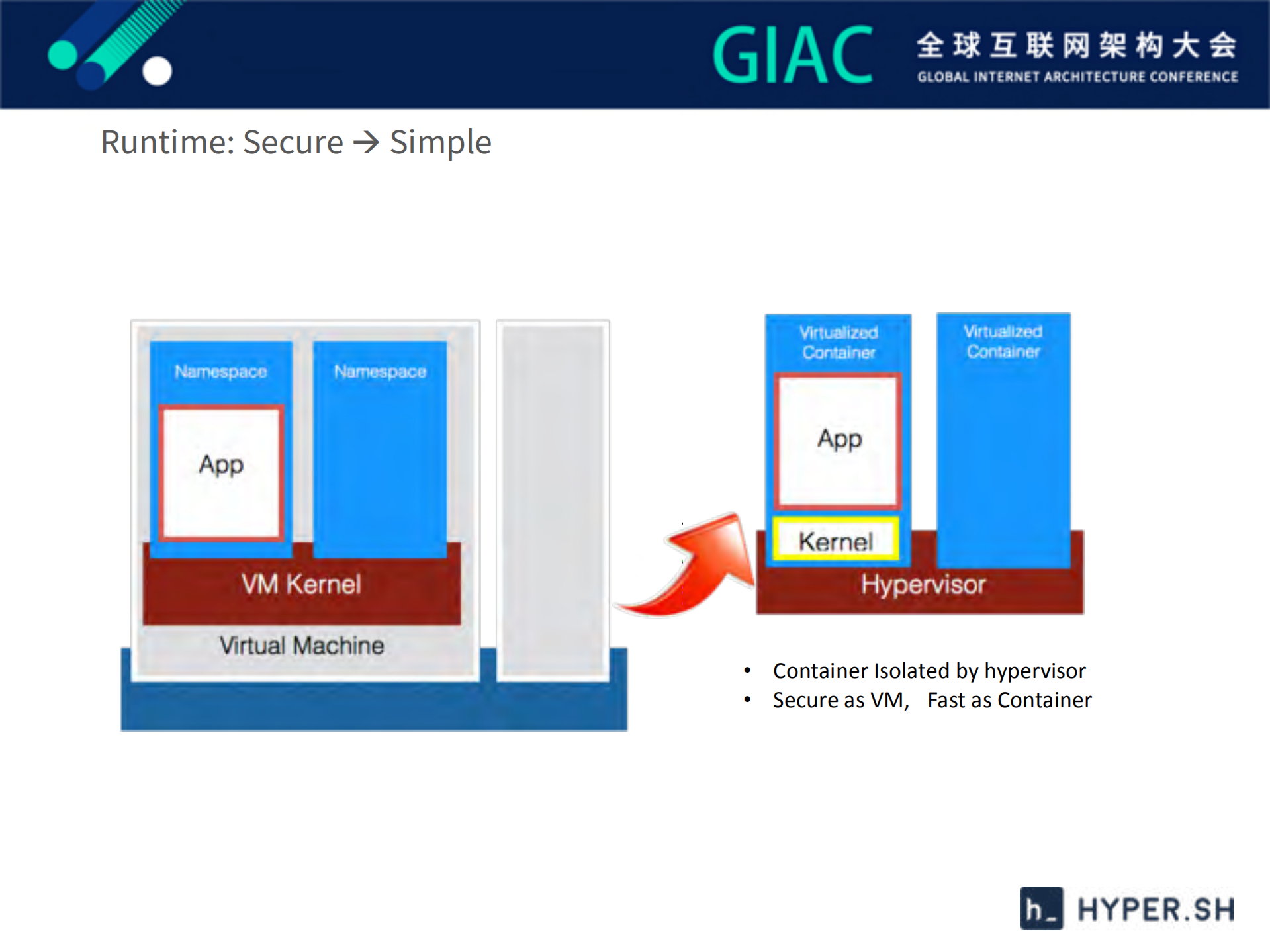 GIAC 全球互联网架构大会
GLOBAL INTERNET ARCHITECTURE CONFERENCE

Runtime: Secure → Simple

Namespace
App
Namespace
VM Kernel
Virtual Machine

Virtualized Container
App
Kernel
Virtualized Container
Hypervisor

• Container Isolated by hypervisor
• Secure as VM, Fast as Container

h_ HYPER.SH